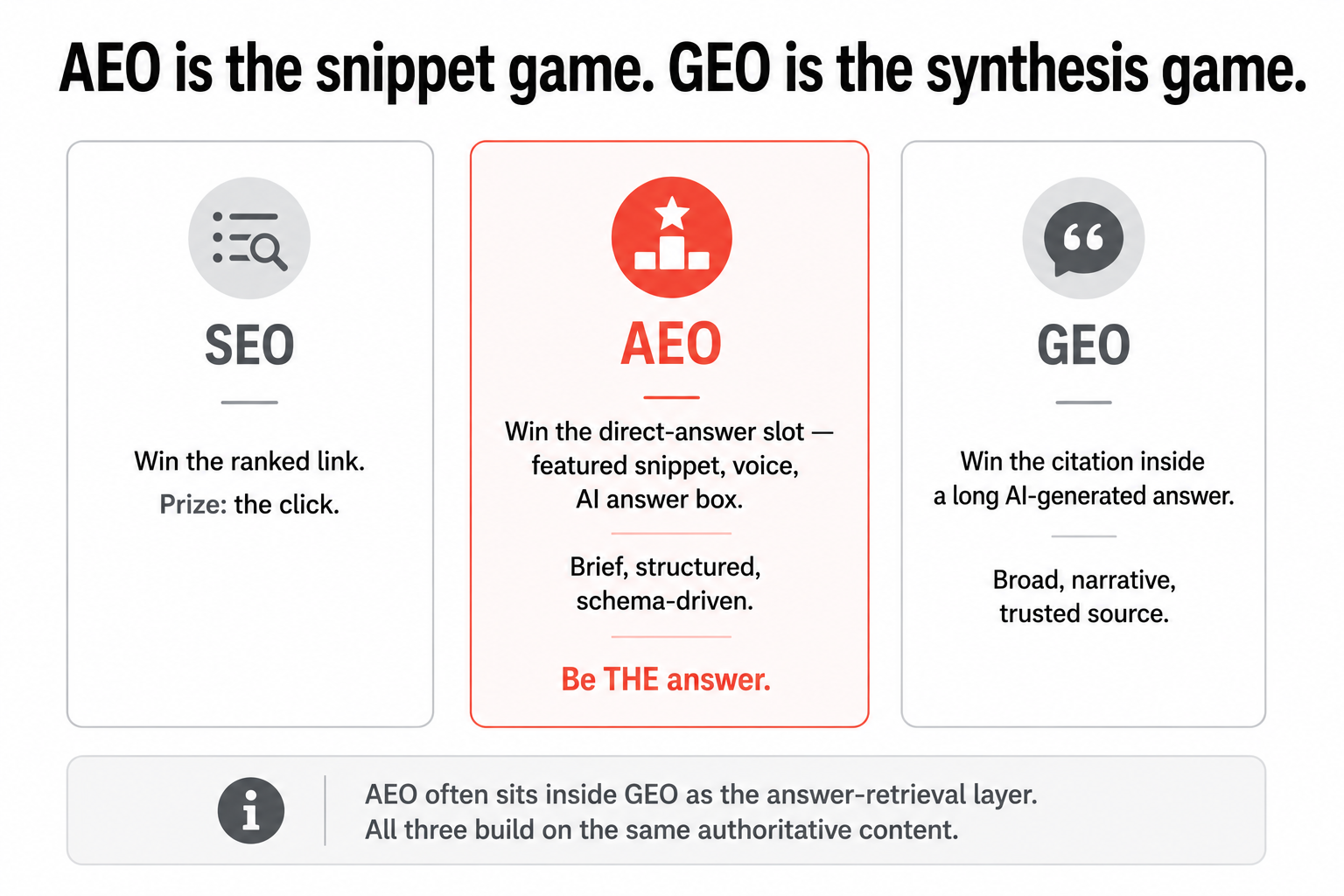 AEO is the snippet game. GEO is the synthesis game.

SEO

Win the ranked link.

Prize: the click.

AEO

Win the direct-answer slot — featured snippet, voice, AI answer box.

Brief, structured, schema-driven.

Be THE answer.

GEO

Win the citation inside a long AI-generated answer.

Broad, narrative, trusted source.

AEO often sits inside GEO as the answer-retrieval layer.
All three build on the same authoritative content.